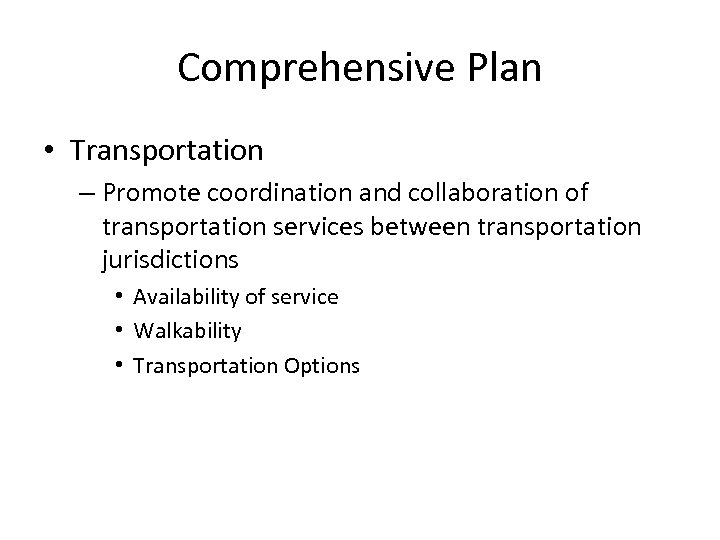 Comprehensive Plan

• Transportation
– Promote coordination and collaboration of transportation services between transportation jurisdictions
• Availability of service
• Walkability
• Transportation Options